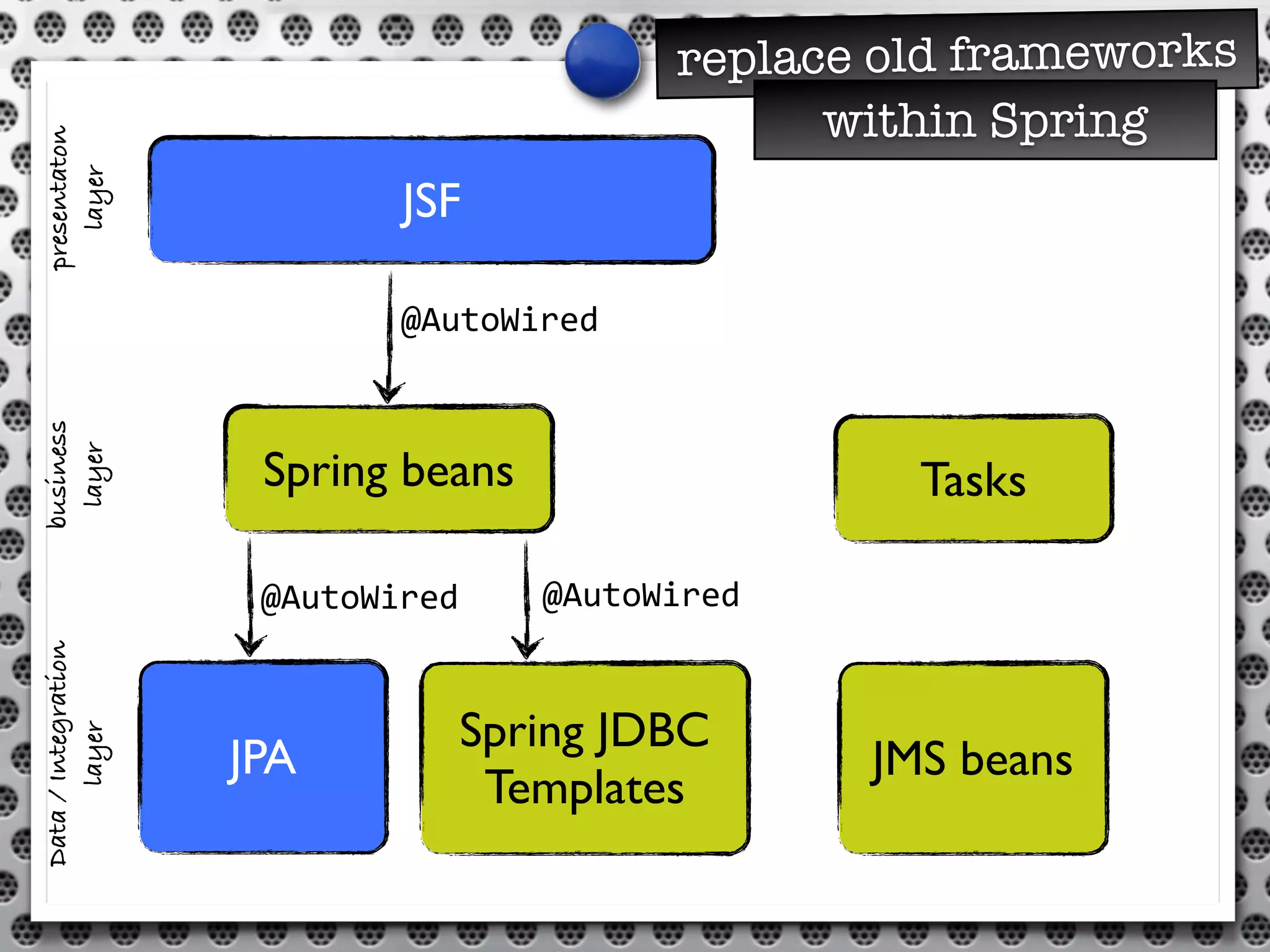 replace old frameworks within Spring

presentaton layer

JSF

@AutoWired

business layer

Spring beans

Tasks

@AutoWired

@AutoWired

Data / Integration layer

JPA

Spring JDBC Templates

JMS beans